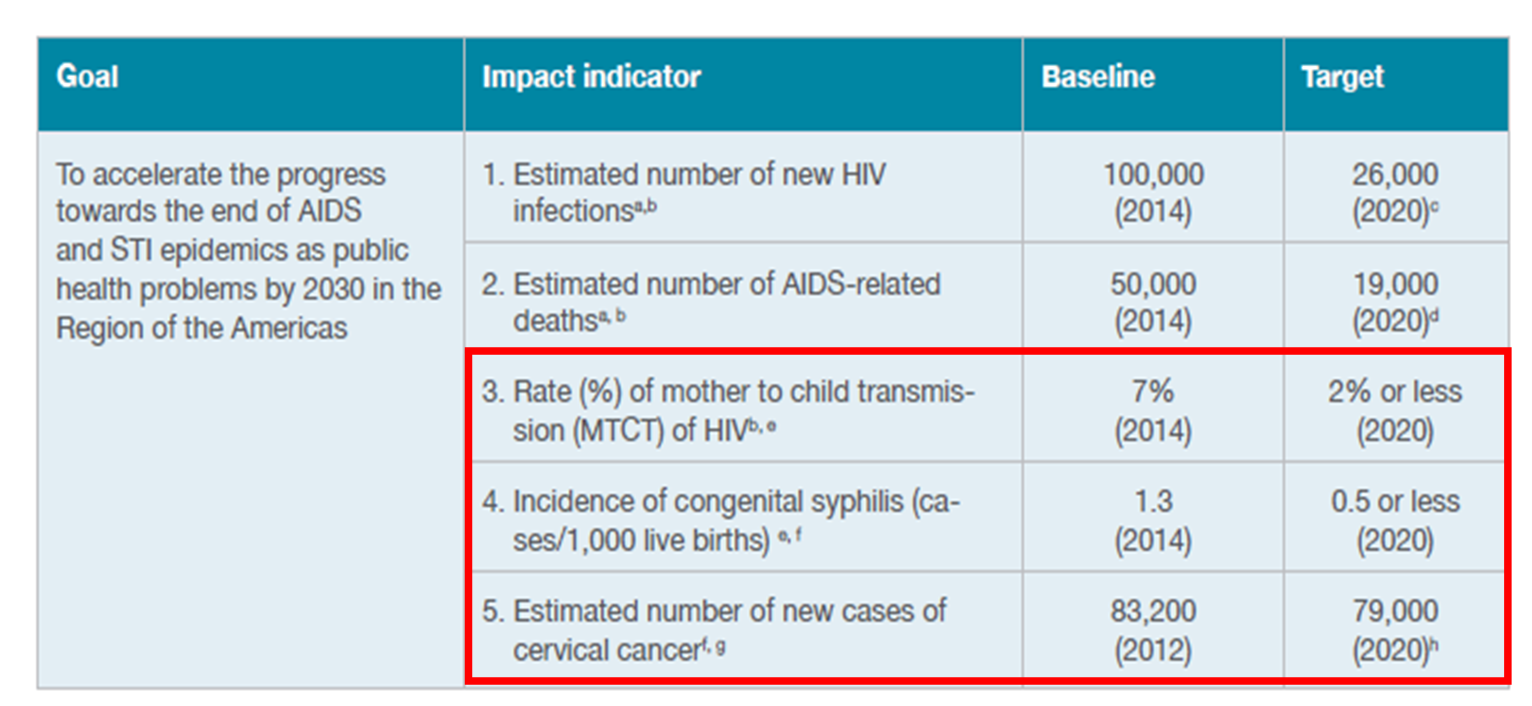 | Goal | Impact indicator | Baseline | Target |
|---|---|---|---|
| To accelerate the progress towards the end of AIDS and STI epidemics as public health problems by 2030 in the Region of the Americas | 1. Estimated number of new HIV infections$^{a,b}$ | 100,000 (2014) | 26,000 (2020)$^{c}$ |
| | 2. Estimated number of AIDS-related deaths$^{a, b}$ | 50,000 (2014) | 19,000 (2020)$^{d}$ |
| | 3. Rate (%) of mother to child transmission (MTCT) of HIV$^{b, e}$ | 7% (2014) | 2% or less (2020) |
| | 4. Incidence of congenital syphilis (cases/1,000 live births) $^{e, f}$ | 1.3 (2014) | 0.5 or less (2020) |
| | 5. Estimated number of new cases of cervical cancer$^{f, g}$ | 83,200 (2012) | 79,000 (2020)$^{h}$ |